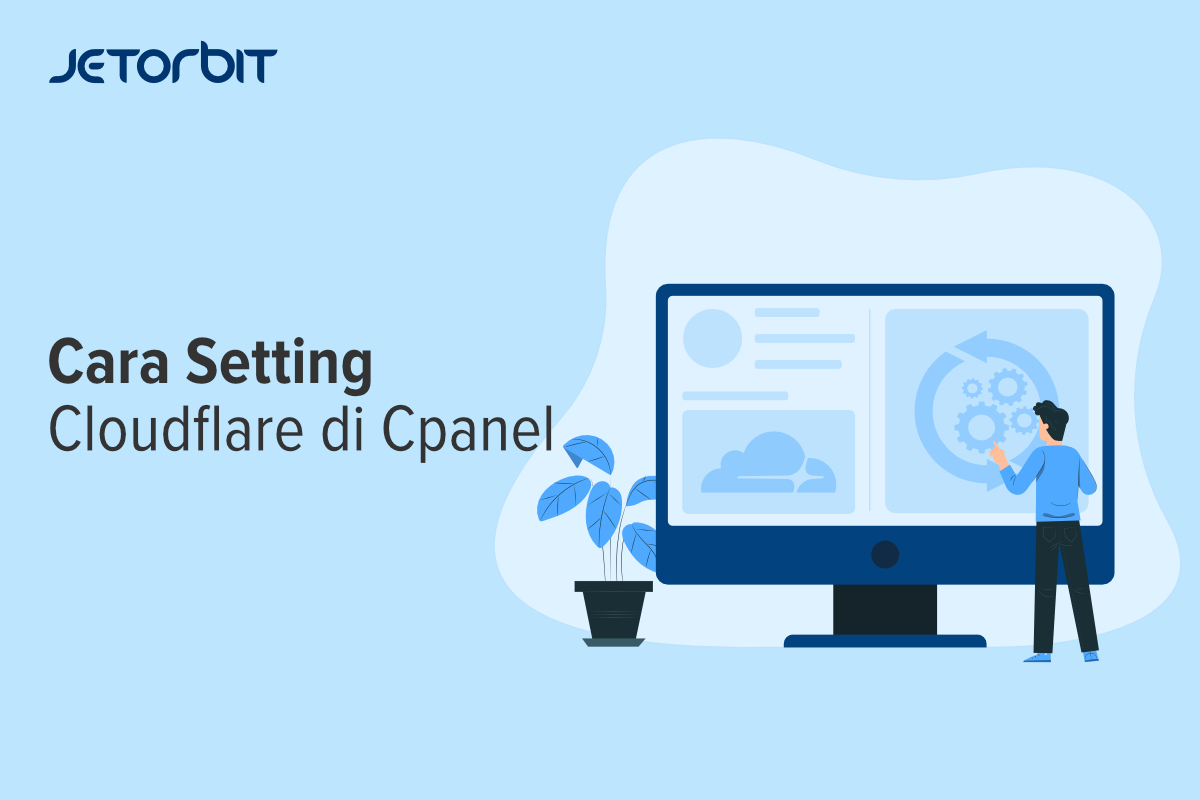 JETORBIT

Cara Setting
Cloudflare di Cpanel